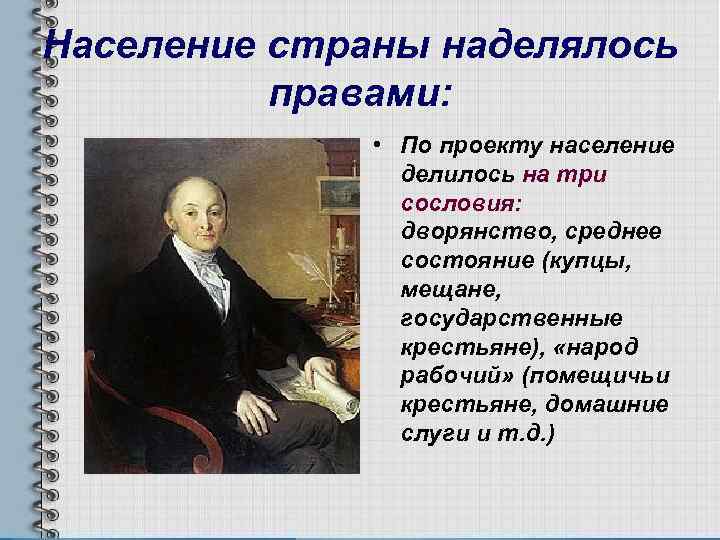 Население страны наделялось правами:

• По проекту население делилось на три сословия: дворянство, среднее состояние (купцы, мещане, государственные крестьяне), «народ рабочий» (помещичьи крестьяне, домашние слуги и т.д.)